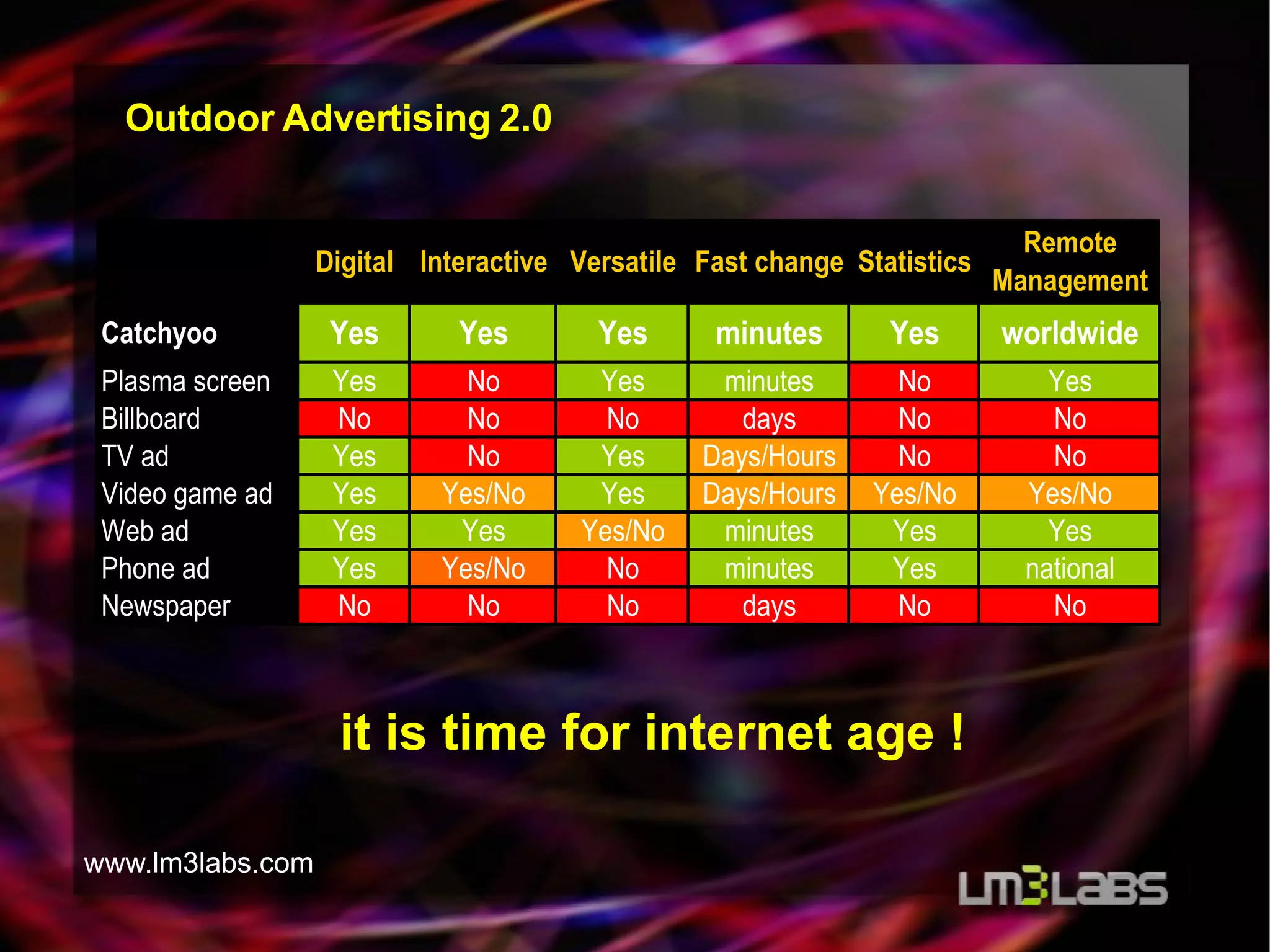 Outdoor Advertising 2.0

| | Digital | Interactive | Versatile | Fast change | Statistics | Remote Management |
|---|---|---|---|---|---|---|
| Catchyoo | Yes | Yes | Yes | minutes | Yes | worldwide |
| Plasma screen | Yes | No | Yes | minutes | No | Yes |
| Billboard | No | No | No | days | No | No |
| TV ad | Yes | No | Yes | Days/Hours | No | No |
| Video game ad | Yes | Yes/No | Yes | Days/Hours | Yes/No | Yes/No |
| Web ad | Yes | Yes | Yes/No | minutes | Yes | Yes |
| Phone ad | Yes | Yes/No | No | minutes | Yes | national |
| Newspaper | No | No | No | days | No | No |

it is time for internet age !

www.lm3labs.com

LM3LABS